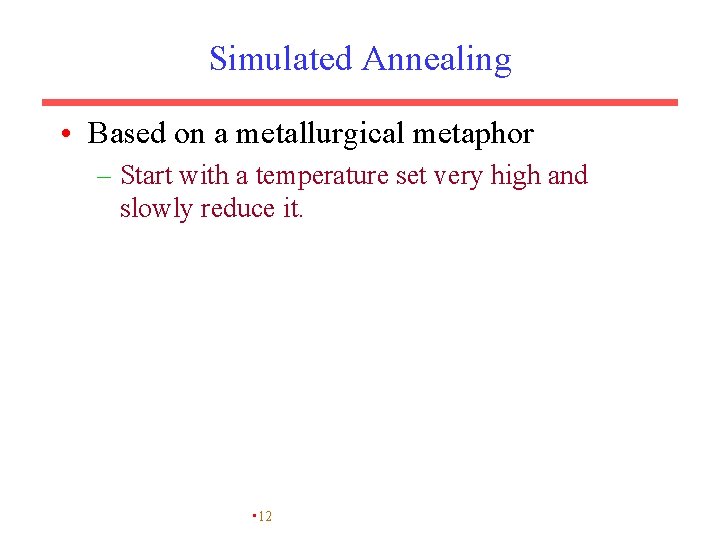 Simulated Annealing

• Based on a metallurgical metaphor
– Start with a temperature set very high and slowly reduce it.

•12